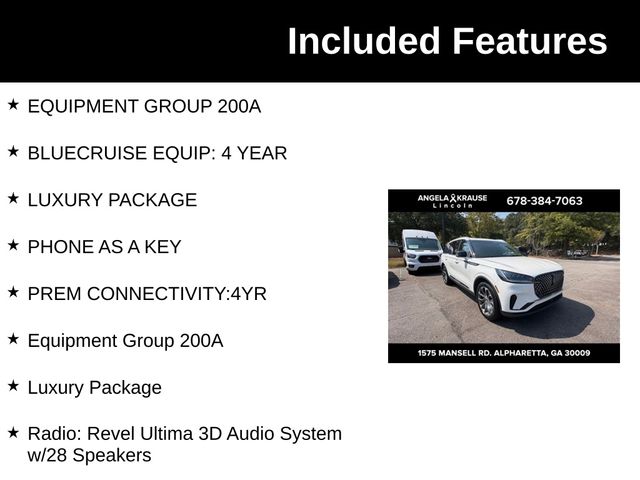 Included Features

★ EQUIPMENT GROUP 200A

★ BLUECRUISE EQUIP: 4 YEAR

★ LUXURY PACKAGE

★ PHONE AS A KEY

★ PREM CONNECTIVITY:4YR

★ Equipment Group 200A

★ Luxury Package

★ Radio: Revel Ultima 3D Audio System w/28 Speakers

ANGELA KRAUSE Lincoln 678-384-7063

1575 MANSELL RD. ALPHARETTA, GA 30009